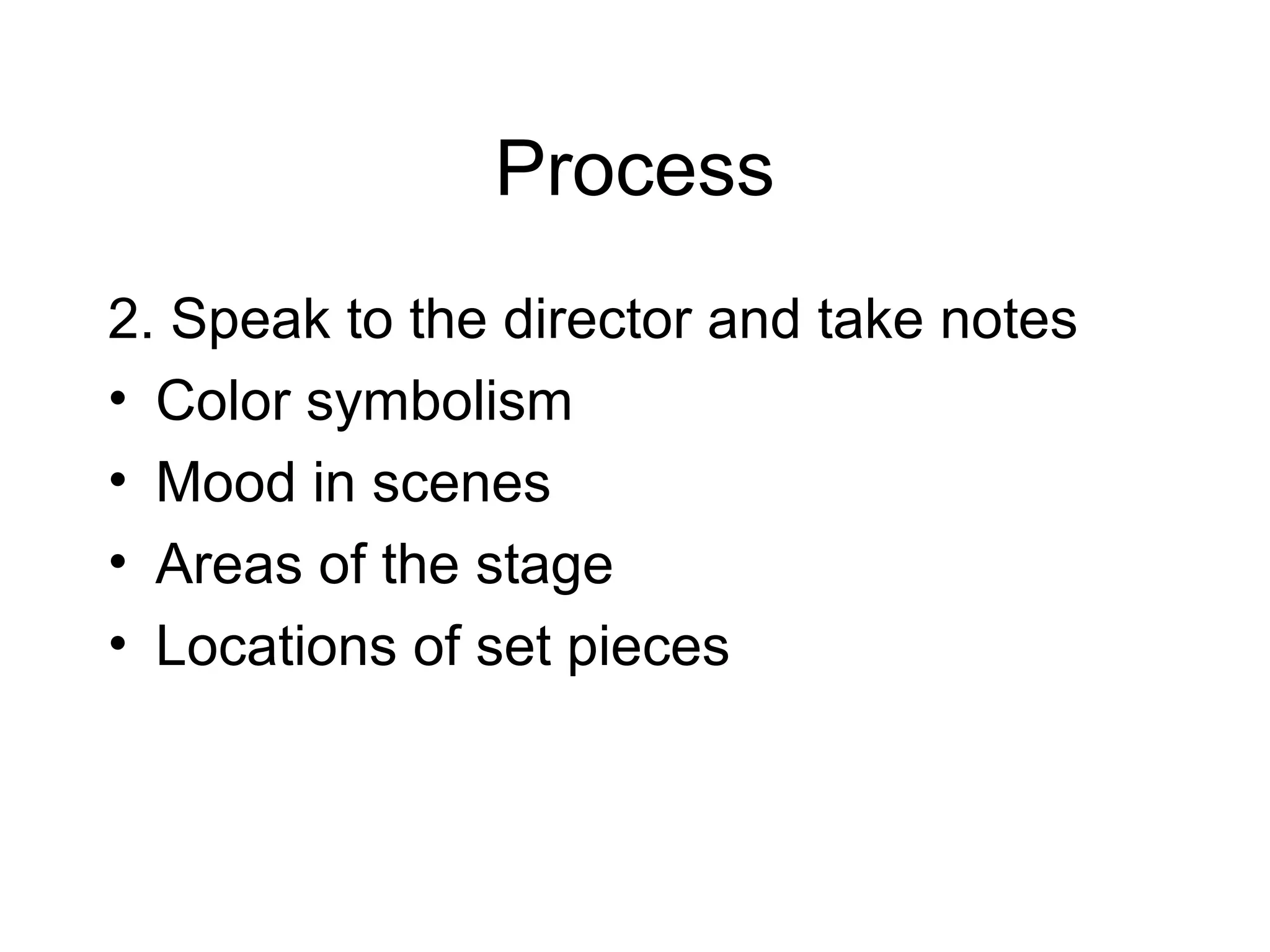 Process

2. Speak to the director and take notes

• Color symbolism
• Mood in scenes
• Areas of the stage
• Locations of set pieces